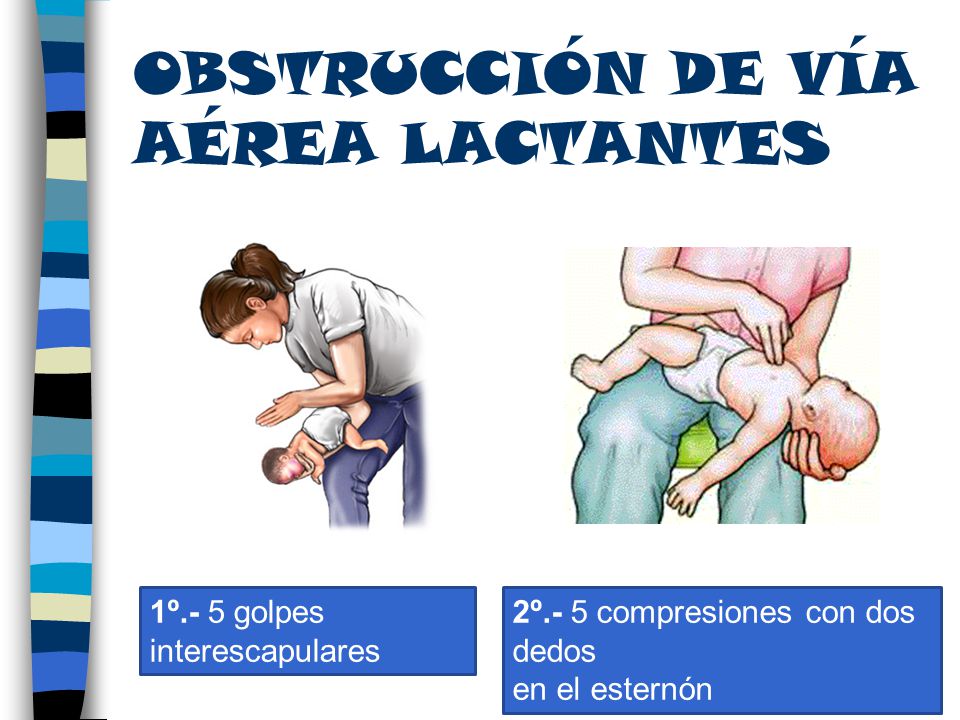 OBSTRUCCIÓN DE VÍA AÉREA LACTANTES

1º.- 5 golpes interescapulares

2º.- 5 compresiones con dos dedos
en el esternón